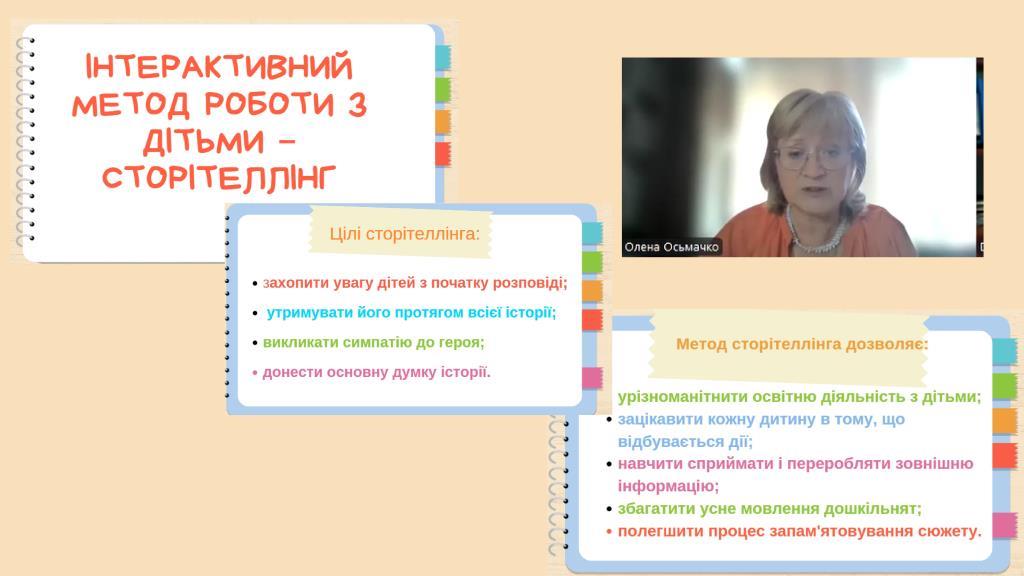 ІНТЕРАКТИВНИЙ МЕТОД РОБОТИ З ДІТЬМИ – СТОРІТЕЛЛІНГ

Цілі сторітеллінга:

• захопити увагу дітей з початку розповіді;
• утримувати його протягом всієї історії;
• викликати симпатію до героя;
• донести основну думку історії.

Олена Осьмачко

Метод сторітеллінга дозволяє:

урізноманітнити освітню діяльність з дітьми;
• зацікавити кожну дитину в тому, що відбувається дії;
• навчити сприймати і переробляти зовнішню інформацію;
• збагатити усне мовлення дошкільнят;
• полегшити процес запам'ятовування сюжету.